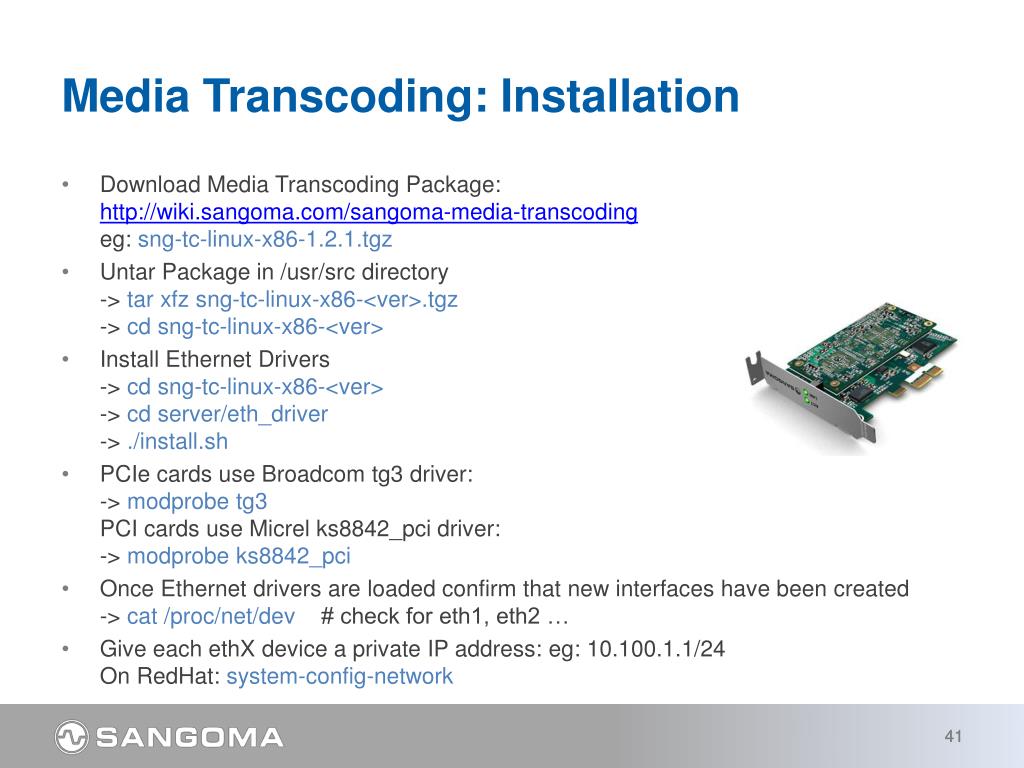 Media Transcoding: Installation

• Download Media Transcoding Package:
http://wiki.sangoma.com/sangoma-media-transcoding
eg: sng-tc-linux-x86-1.2.1.tgz

• Untar Package in /usr/src directory
-> tar xfz sng-tc-linux-x86-<ver>.tgz
-> cd sng-tc-linux-x86-<ver>

• Install Ethernet Drivers
-> cd sng-tc-linux-x86-<ver>
-> cd server/eth_driver
-> ./install.sh

• PCIe cards use Broadcom tg3 driver:
-> modprobe tg3
PCI cards use Micrel ks8842_pci driver:
-> modprobe ks8842_pci

• Once Ethernet drivers are loaded confirm that new interfaces have been created
-> cat /proc/net/dev # check for eth1, eth2 …

• Give each ethX device a private IP address: eg: 10.100.1.1/24
On RedHat: system-config-network

SANGOMA

41